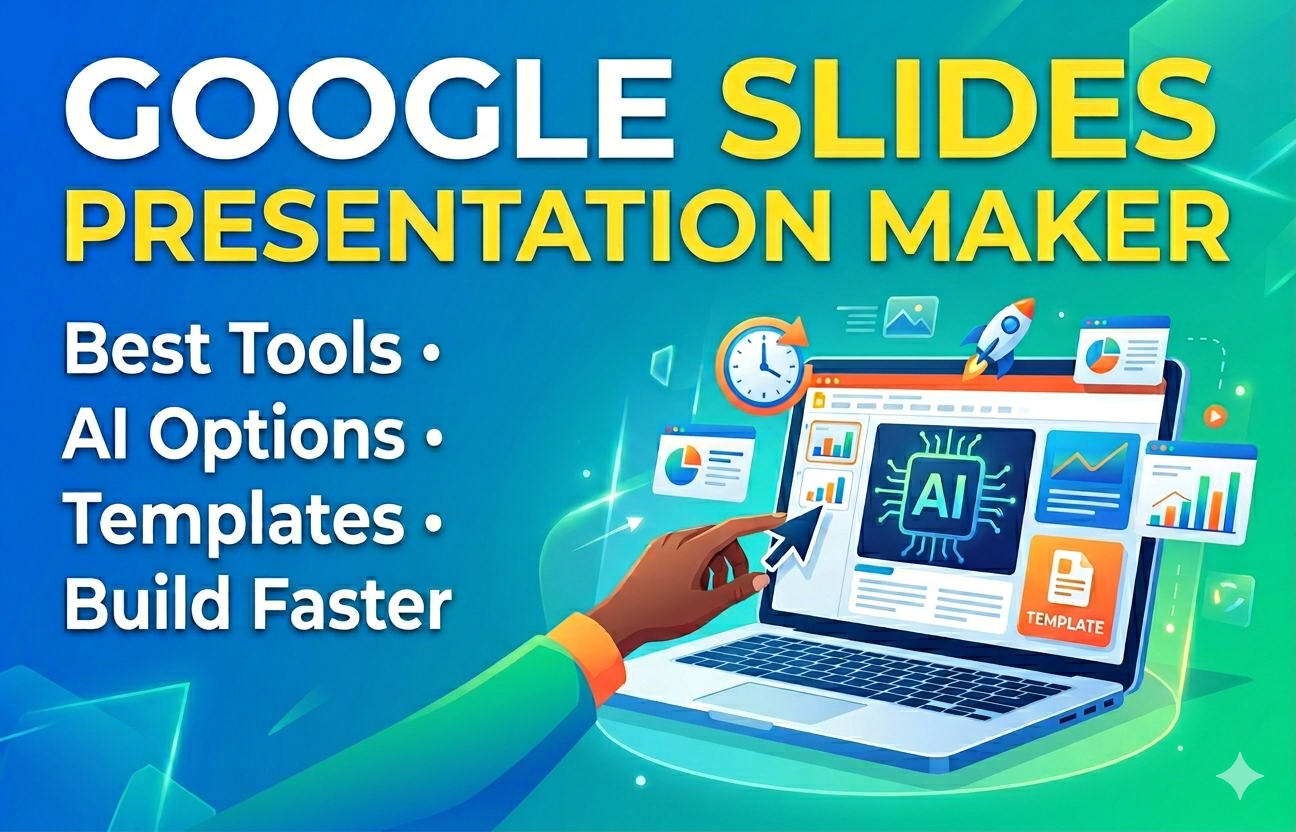 GOOGLE SLIDES
PRESENTATION MAKER

Best Tools •
AI Options •
Templates •
Build Faster

AI

TEMPLATE